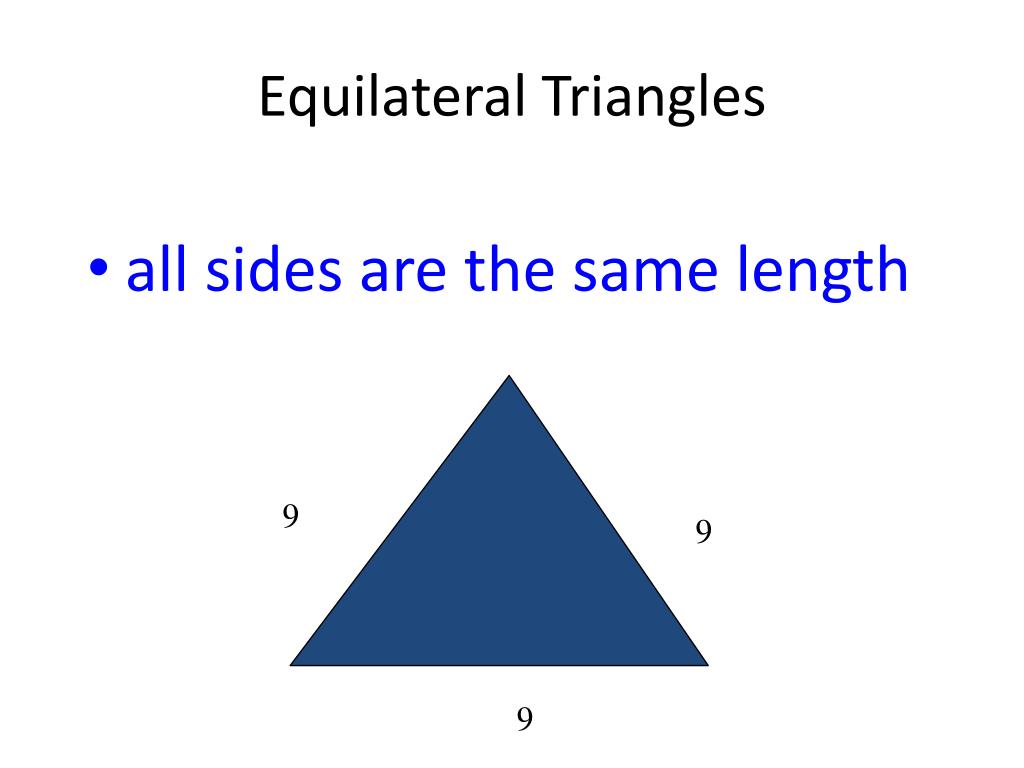 Equilateral Triangles

• all sides are the same length

9

9

9